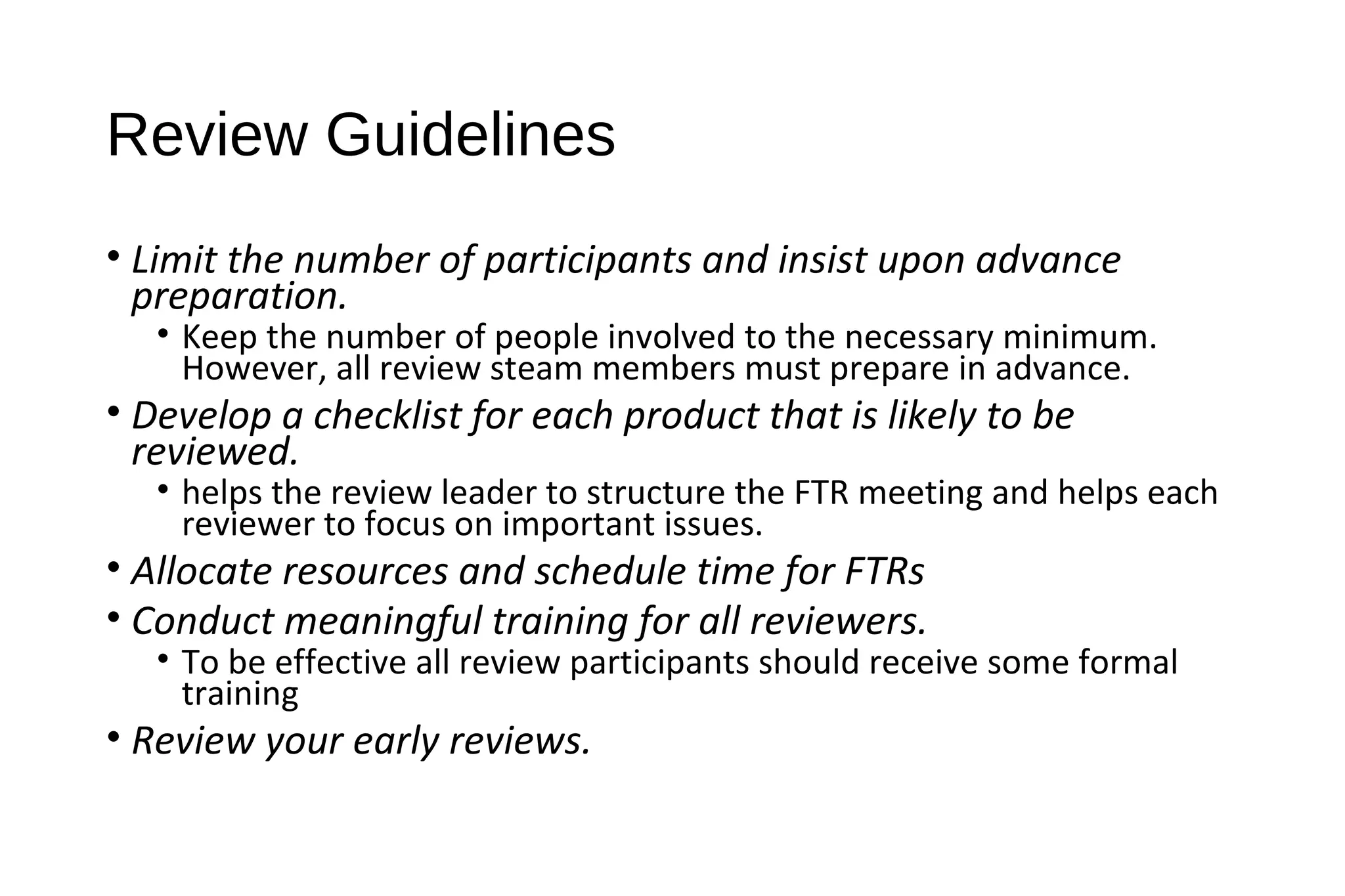 Review Guidelines

• Limit the number of participants and insist upon advance preparation.
  • Keep the number of people involved to the necessary minimum. However, all review steam members must prepare in advance.
• Develop a checklist for each product that is likely to be reviewed.
  • helps the review leader to structure the FTR meeting and helps each reviewer to focus on important issues.
• Allocate resources and schedule time for FTRs
• Conduct meaningful training for all reviewers.
  • To be effective all review participants should receive some formal training
• Review your early reviews.